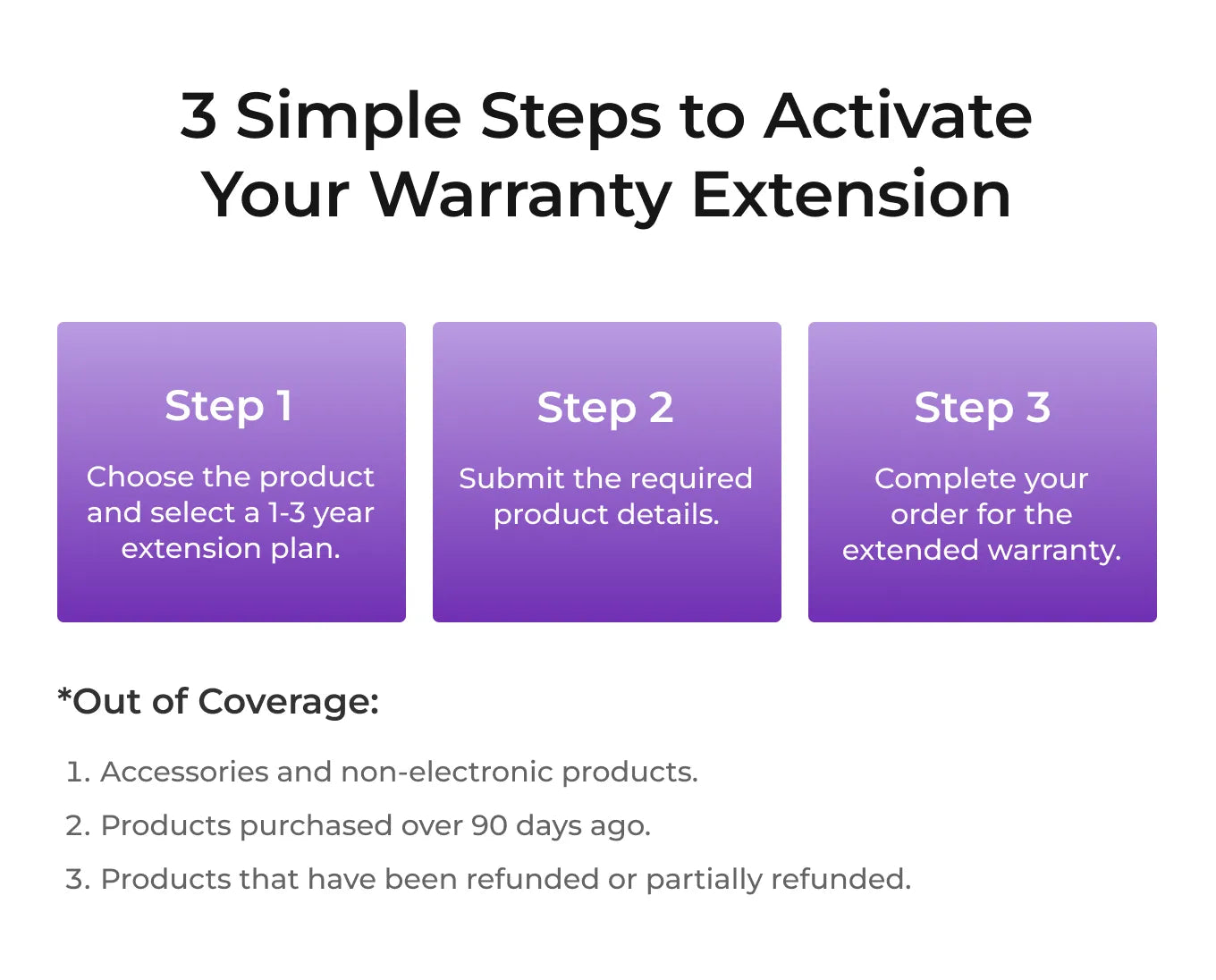 3 Simple Steps to Activate Your Warranty Extension

Step 1

Choose the product and select a 1-3 year extension plan.

Step 2

Submit the required product details.

Step 3

Complete your order for the extended warranty.

*Out of Coverage:

1. Accessories and non-electronic products.
2. Products purchased over 90 days ago.
3. Products that have been refunded or partially refunded.